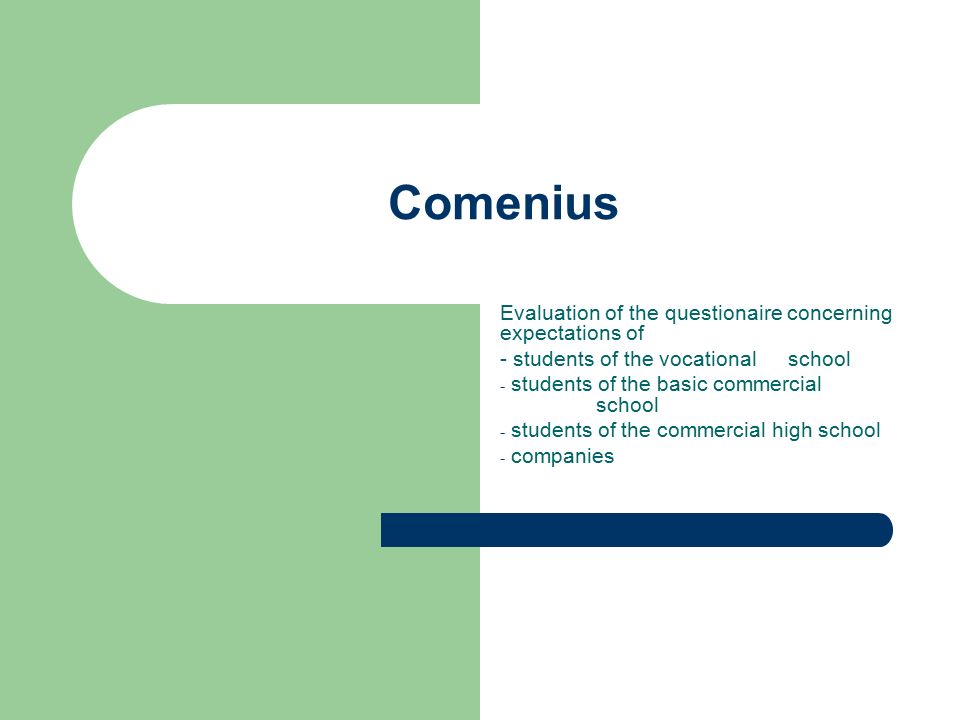 Comenius

Evaluation of the questionaire concerning expectations of

- students of the vocational school
- students of the basic commercial school
- students of the commercial high school
- companies